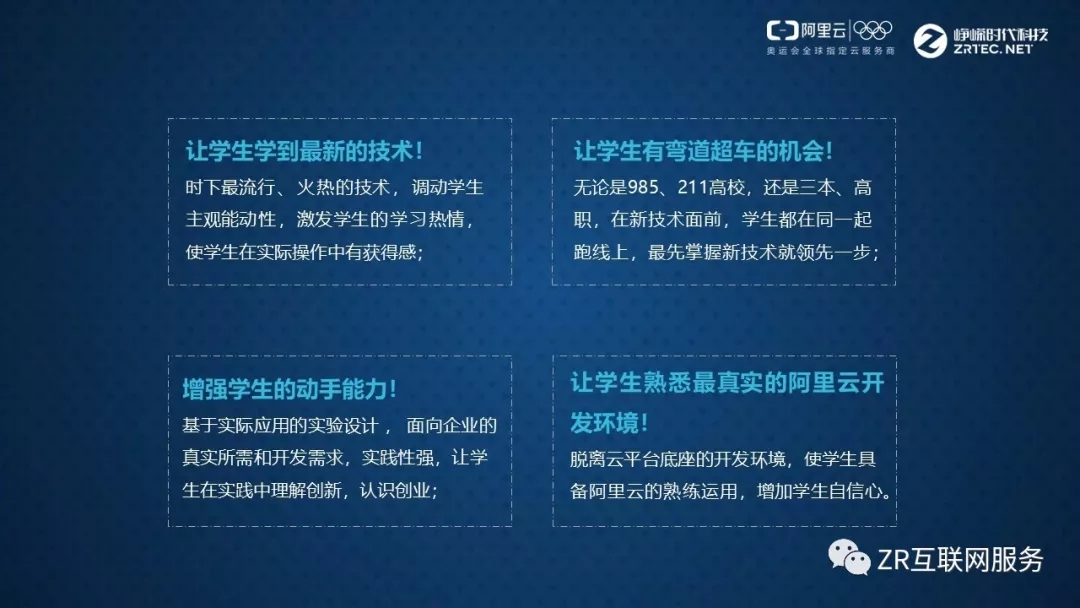 阿里云
奥运会全球指定云服务商

峥嵘时代科技
ZRTEC.NET

让学生学到最新的技术！
时下最流行、火热的技术，调动学生主观能动性，激发学生的学习热情，使学生在实际操作中有获得感；

让学生有弯道超车的机会！
无论是985、211高校，还是三本、高职，在新技术面前，学生都在同一起跑线上，最先掌握新技术就领先一步；

增强学生的动手能力！
基于实际应用的实验设计， 面向企业的真实所需和开发需求，实践性强，让学生在实践中理解创新，认识创业；

让学生熟悉最真实的阿里云开发环境！
脱离云平台底座的开发环境，使学生具备阿里云的熟练运用，增加学生自信心。

ZR互联网服务